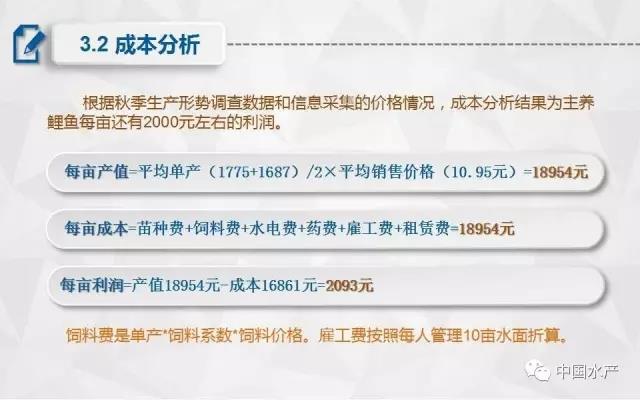 3.2 成本分析

根据秋季生产形势调查数据和信息采集的价格情况，成本分析结果为主养鲤鱼每亩还有2000元左右的利润。

每亩产值=平均单产（1775+1687）/2×平均销售价格（10.95元）=18954元

每亩成本=苗种费+饲料费+水电费+药费+雇工费+租赁费=18954元

每亩利润=产值18954元-成本16861元=2093元

饲料费是单产*饲料系数*饲料价格。雇工费按照每人管理10亩水面折算。

中国水产